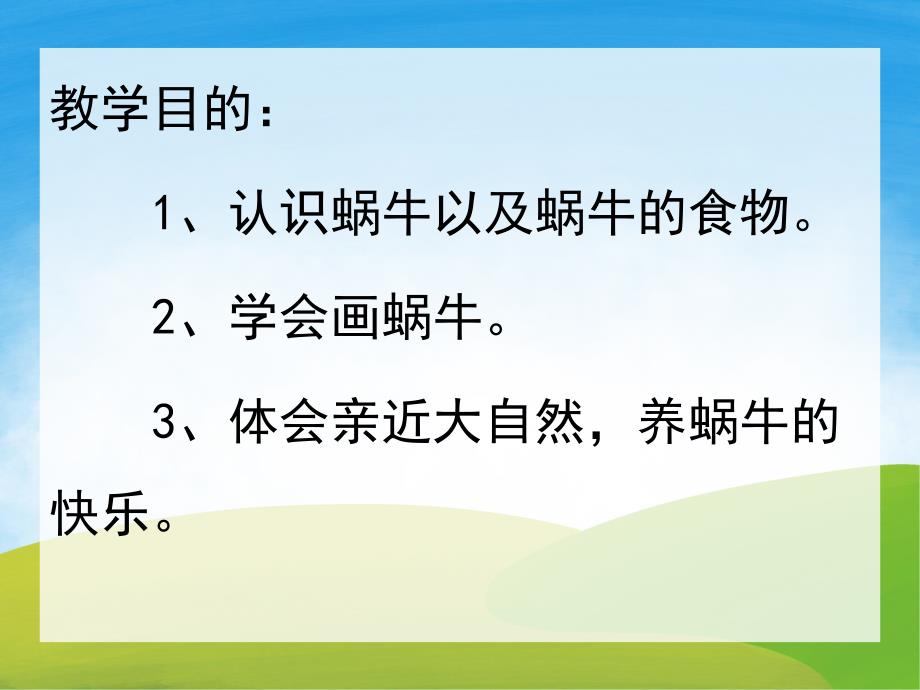 教学目的：

1、认识蜗牛以及蜗牛的食物。

2、学会画蜗牛。

3、体会亲近大自然，养蜗牛的快乐。